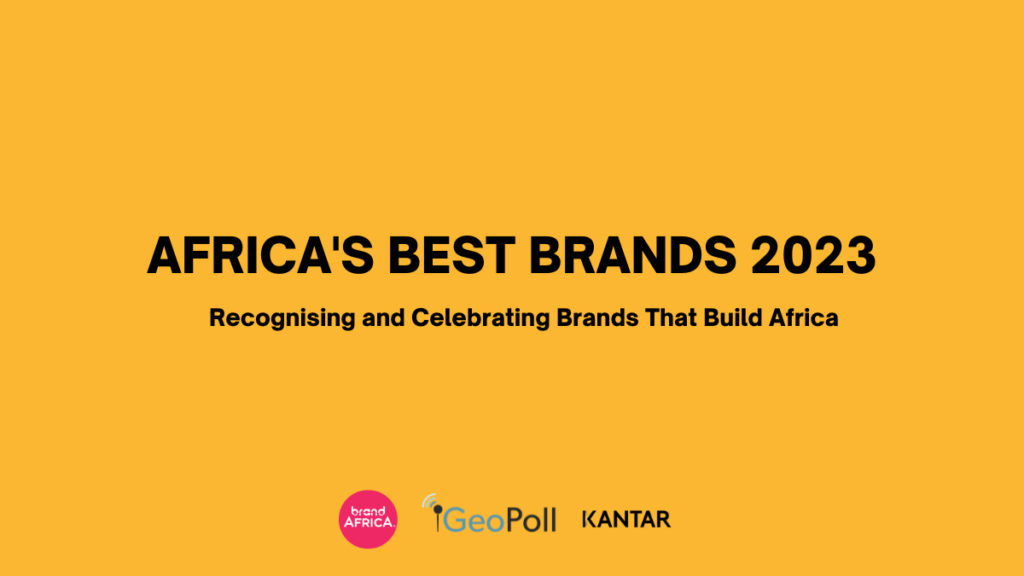 AFRICA'S BEST BRANDS 2023

Recognising and Celebrating Brands That Build Africa

brand AFRICA

GeoPoll

KANTAR